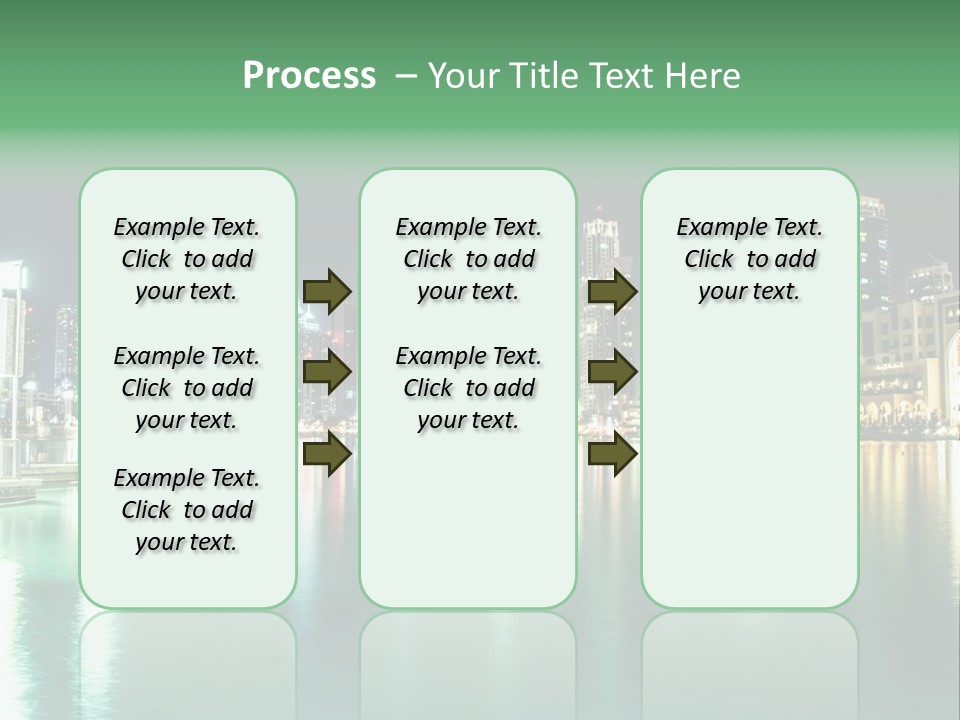 Process – Your Title Text Here

Example Text. Click to add your text.

Example Text. Click to add your text.

Example Text. Click to add your text.

Example Text. Click to add your text.

Example Text. Click to add your text.

Example Text. Click to add your text.